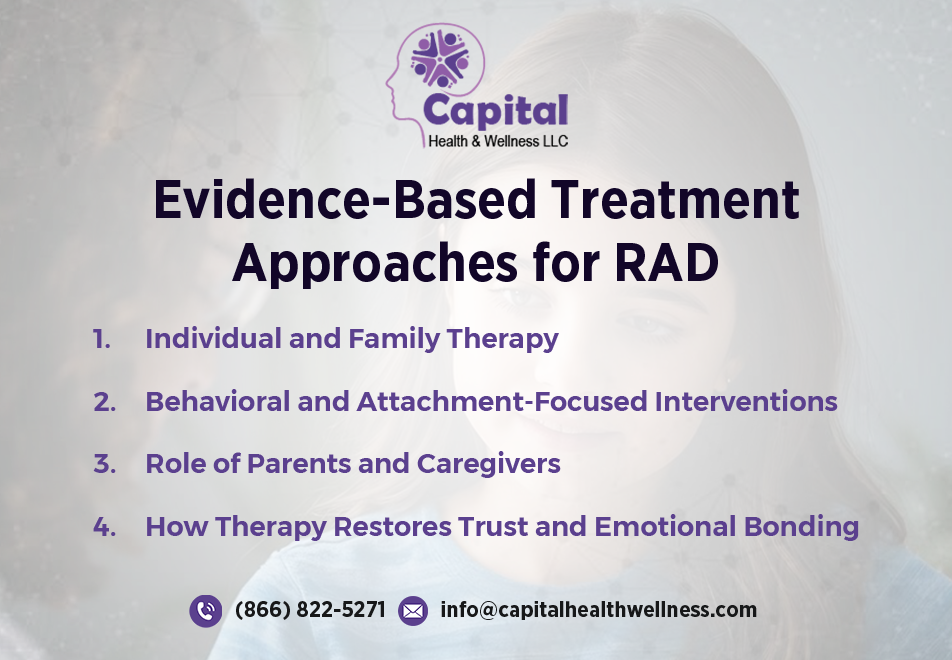 Capital
Health & Wellness LLC

Evidence-Based Treatment Approaches for RAD

1. Individual and Family Therapy

2. Behavioral and Attachment-Focused Interventions

3. Role of Parents and Caregivers

4. How Therapy Restores Trust and Emotional Bonding

(866) 822-5271 info@capitalhealthwellness.com